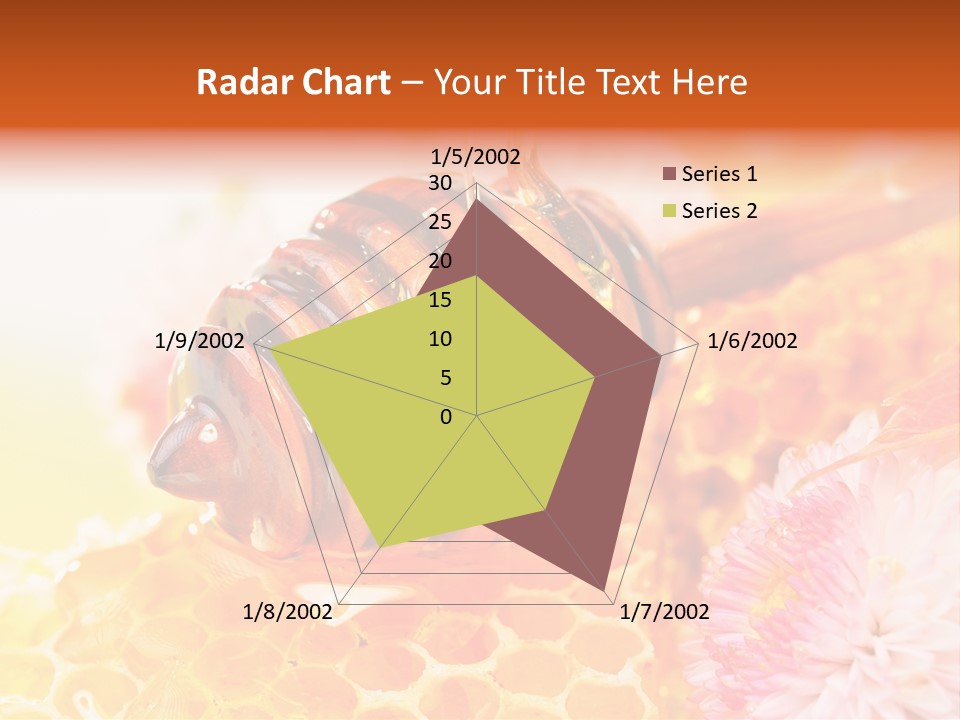 Radar Chart – Your Title Text Here

1/5/2002
30
25
20
15
10
5
0
1/6/2002
1/7/2002
1/8/2002
1/9/2002

Series 1
Series 2